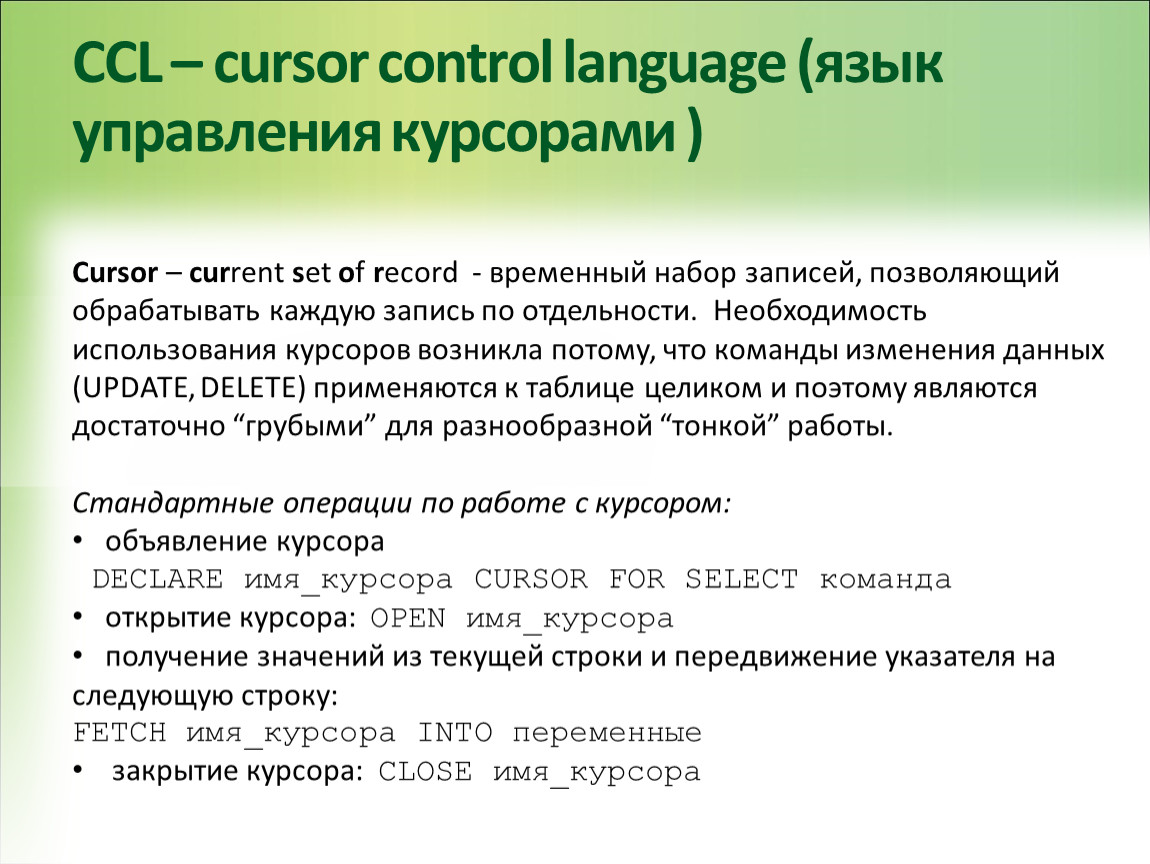 CCL – cursor control language (язык управления курсорами )

Cursor – current set of record - временный набор записей, позволяющий обрабатывать каждую запись по отдельности. Необходимость использования курсоров возникла потому, что команды изменения данных (UPDATE, DELETE) применяются к таблице целиком и поэтому являются достаточно “грубыми” для разнообразной “тонкой” работы.

Стандартные операции по работе с курсором:
• объявление курсора
DECLARE имя_курсора CURSOR FOR SELECT команда
• открытие курсора: OPEN имя_курсора
• получение значений из текущей строки и передвижение указателя на следующую строку:
FETCH имя_курсора INTO переменные
• закрытие курсора: CLOSE имя_курсора